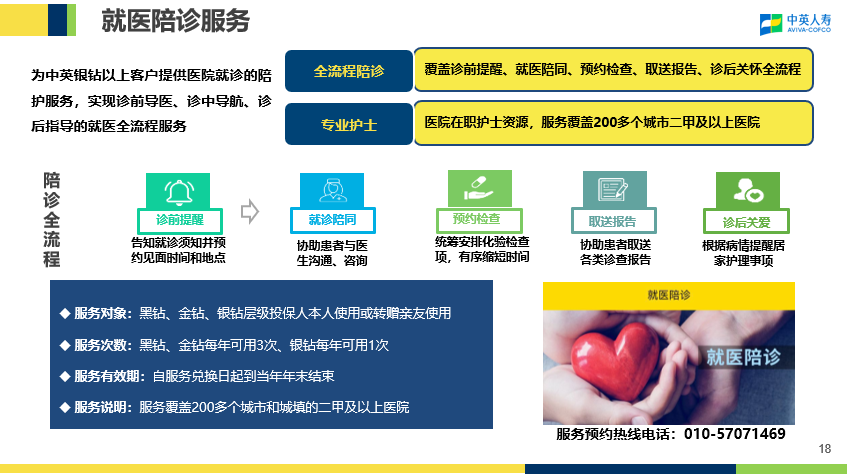 就医陪诊服务

中英人寿
AVIVA-COFCO

为中英银钻以上客户提供医院就诊的陪护服务，实现诊前导医、诊中导航、诊后指导的就医全流程服务

全流程陪诊

覆盖诊前提醒、就医陪同、预约检查、取送报告、诊后关怀全流程

专业护士

医院在职护士资源，服务覆盖200多个城市二甲及以上医院

陪诊全流程

诊前提醒
告知就诊须知并预约见面时间和地点

就诊陪同
协助患者与医生沟通、咨询

预约检查
统筹安排化验检查项，有序缩短时间

取送报告
协助患者取送各类诊查报告

诊后关爱
根据病情提醒居家护理事项

◆ 服务对象：黑钻、金钻、银钻层级投保人本人使用或转赠亲友使用

◆ 服务次数：黑钻、金钻每年可用3次、银钻每年可用1次

◆ 服务有效期：自服务兑换日起到当年年末结束

◆ 服务说明：服务覆盖200多个城市和城填的二甲及以上医院

就医陪诊

就医陪诊

服务预约热线电话：010-57071469

18